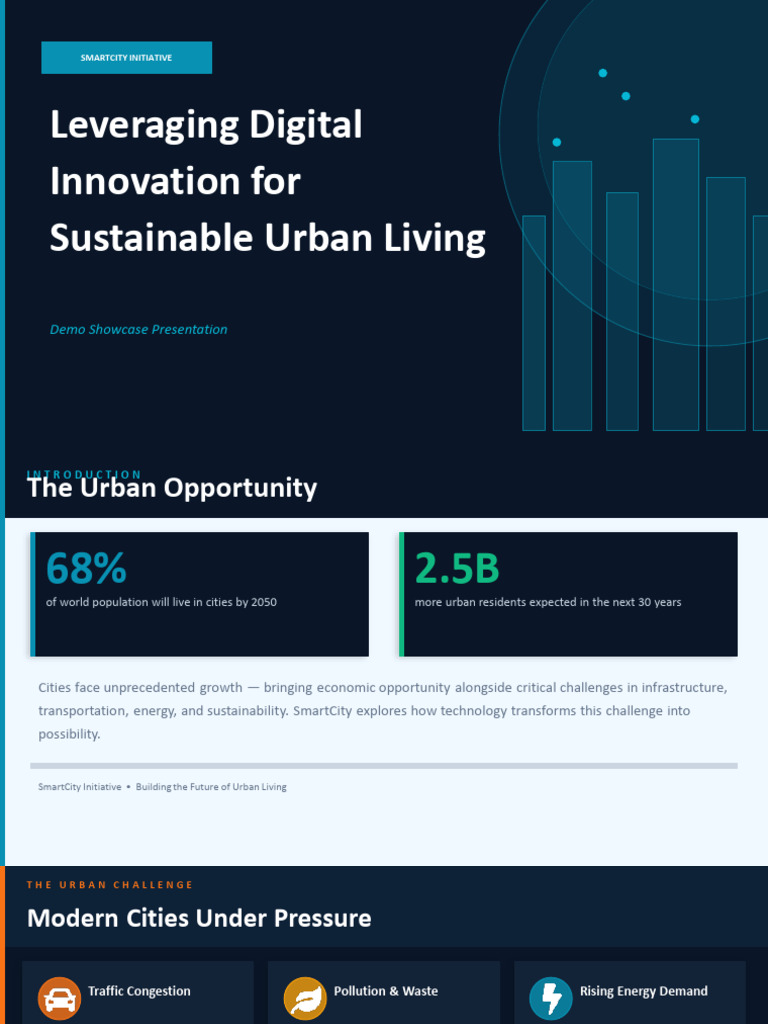 SMARTCITY INITIATIVE

Leveraging Digital Innovation for Sustainable Urban Living

Demo Showcase Presentation

INTRODUCTION

The Urban Opportunity

68%
of world population will live in cities by 2050

2.5B
more urban residents expected in the next 30 years

Cities face unprecedented growth — bringing economic opportunity alongside critical challenges in infrastructure, transportation, energy, and sustainability. SmartCity explores how technology transforms this challenge into possibility.

SmartCity Initiative • Building the Future of Urban Living

THE URBAN CHALLENGE

Modern Cities Under Pressure

Traffic Congestion

Pollution & Waste

Rising Energy Demand